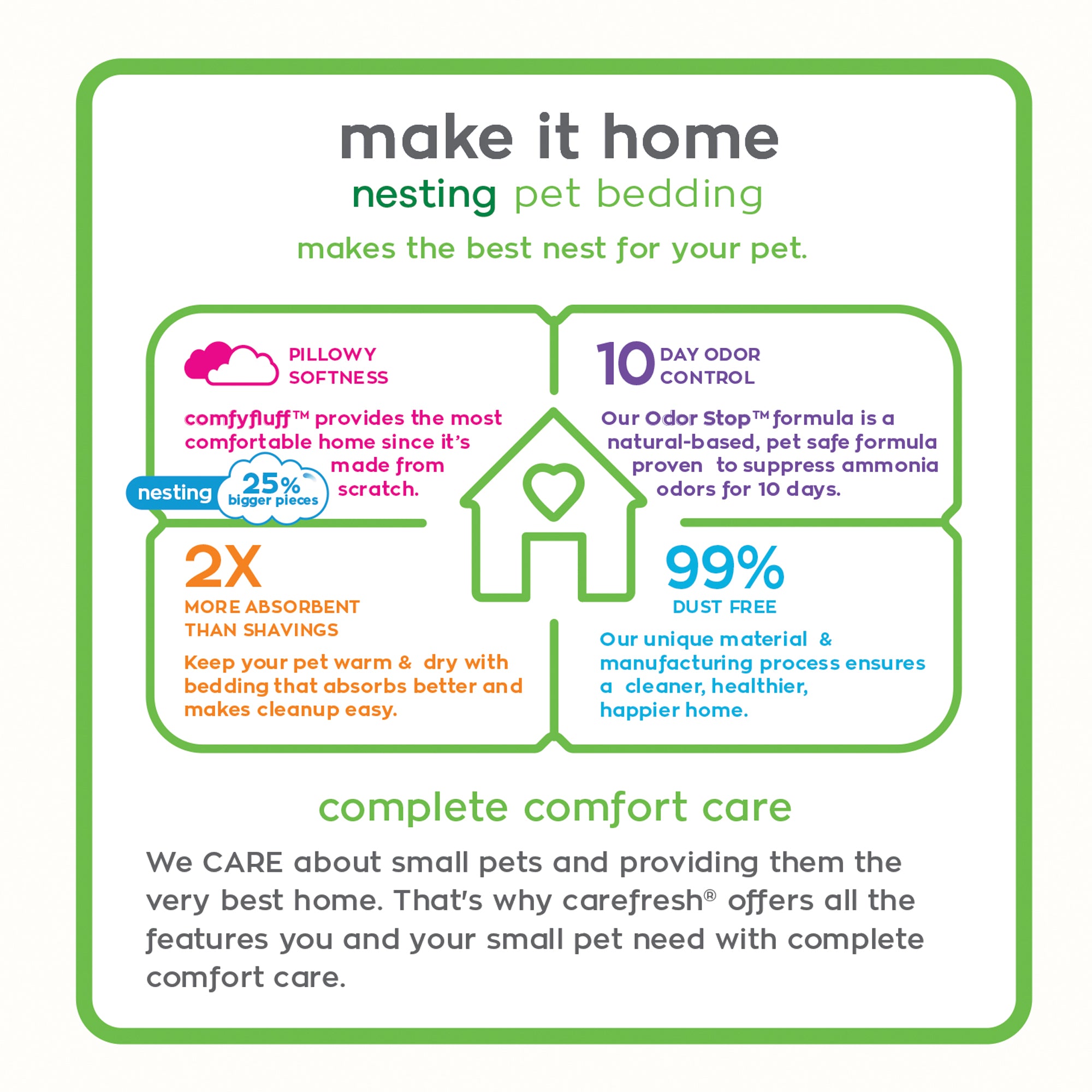 make it home
nesting pet bedding
makes the best nest for your pet.

PILLOWY SOFTNESS

comfyfluff™ provides the most comfortable home since it's made from scratch.

nesting 25% bigger pieces

10 DAY ODOR CONTROL

Our Odor Stop™ formula is a natural-based, pet safe formula proven to suppress ammonia odors for 10 days.

2X
MORE ABSORBENT THAN SHAVINGS

Keep your pet warm & dry with bedding that absorbs better and makes cleanup easy.

99%
DUST FREE

Our unique material & manufacturing process ensures a cleaner, healthier, happier home.

complete comfort care

We CARE about small pets and providing them the very best home. That's why carefresh® offers all the features you and your small pet need with complete comfort care.